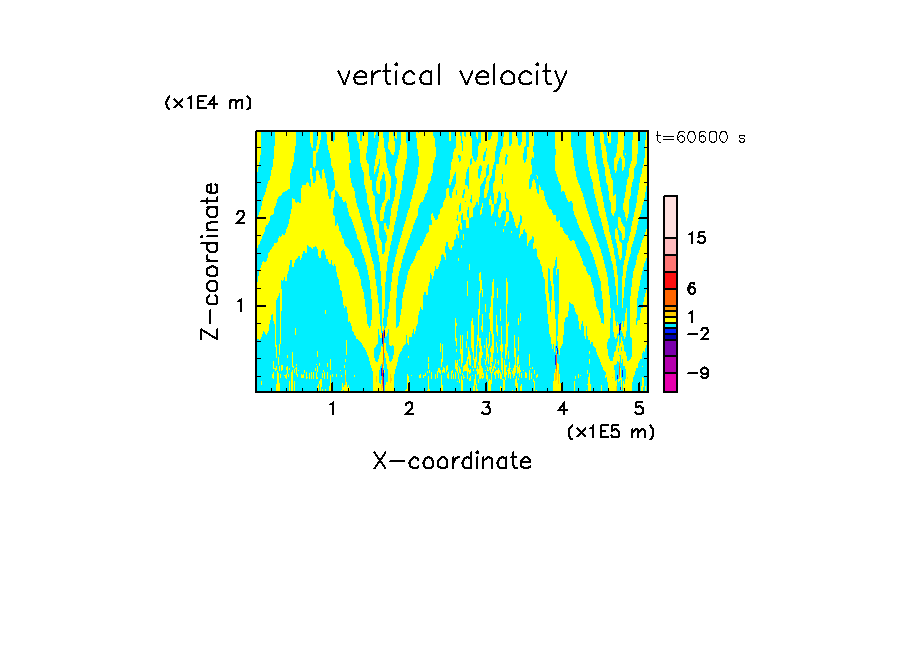 vertical velocity

(x1E4 m)

t=60600 s

Z-coordinate

2

1

15

6

1

−2

−9

1 2 3 4 5

(x1E5 m)

X-coordinate